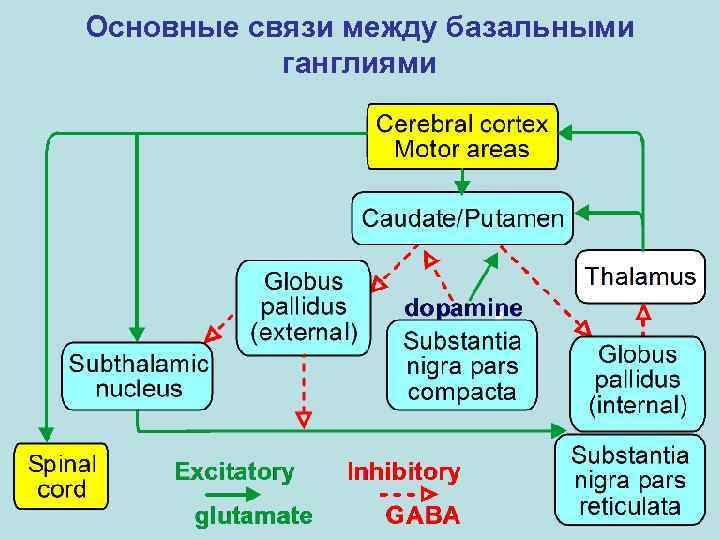 Основные связи между базальными ганглиями

Cerebral cortex
Motor areas

Caudate/Putamen

Thalamus

Globus pallidus (external)

dopamine

Substantia nigra pars compacta

Subthalamic nucleus

Globus pallidus (internal)

Substantia nigra pars reticulata

Spinal cord

Excitatory
glutamate

Inhibitory
GABA